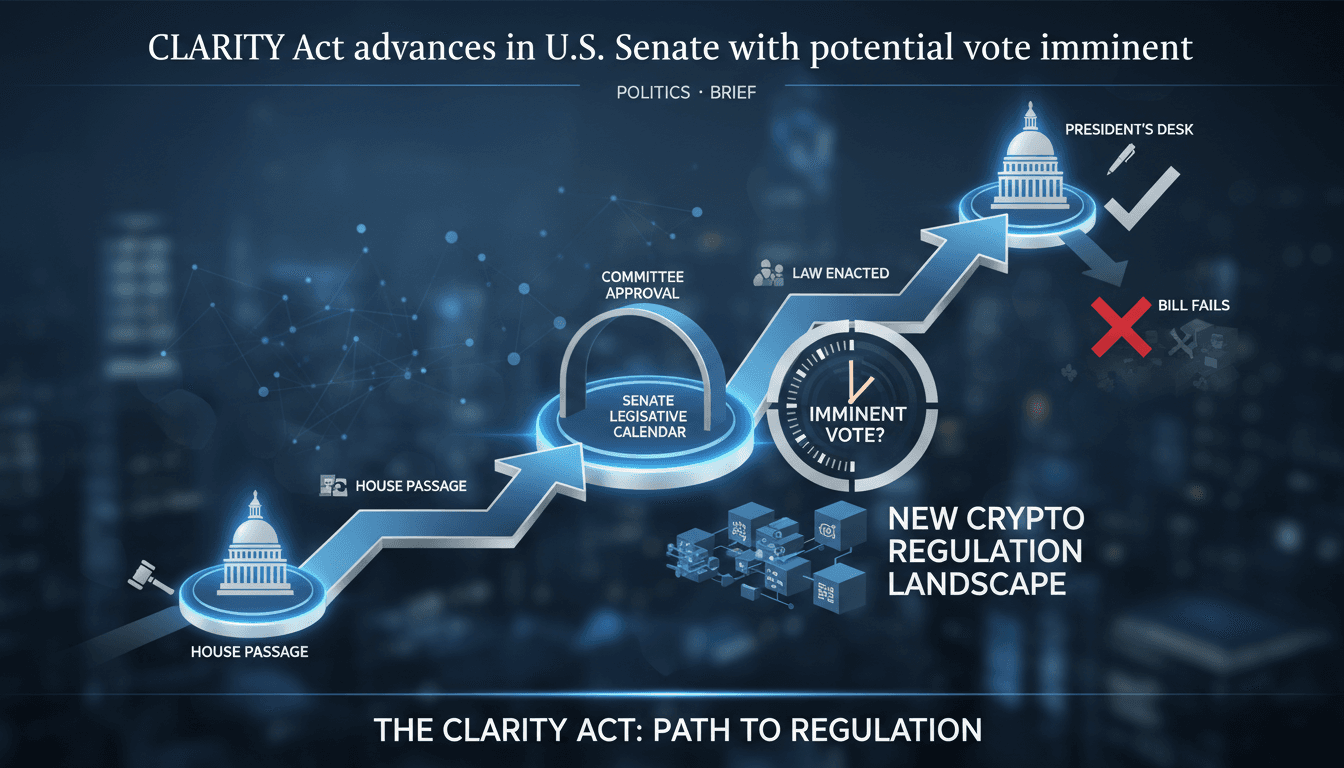 CLARITY Act advances in U.S. Senate with potential vote imminent

POLITICS · BRIEF

PRESIDENT'S DESK

COMMITTEE APPROVAL

LAW ENACTED

BILL FAILS

SENATE LEGISLATIVE CALENDAR

IMMINENT VOTE?

HOUSE PASSAGE

NEW CRYPTO REGULATION LANDSCAPE

HOUSE PASSAGE

THE CLARITY ACT: PATH TO REGULATION